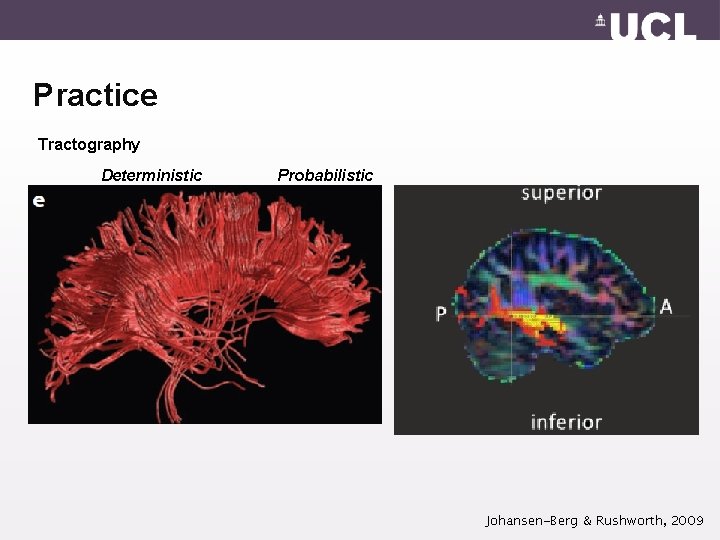 UCL

Practice

Tractography

Deterministic

Probabilistic

e

superior

P

A

inferior

Johansen-Berg & Rushworth, 2009